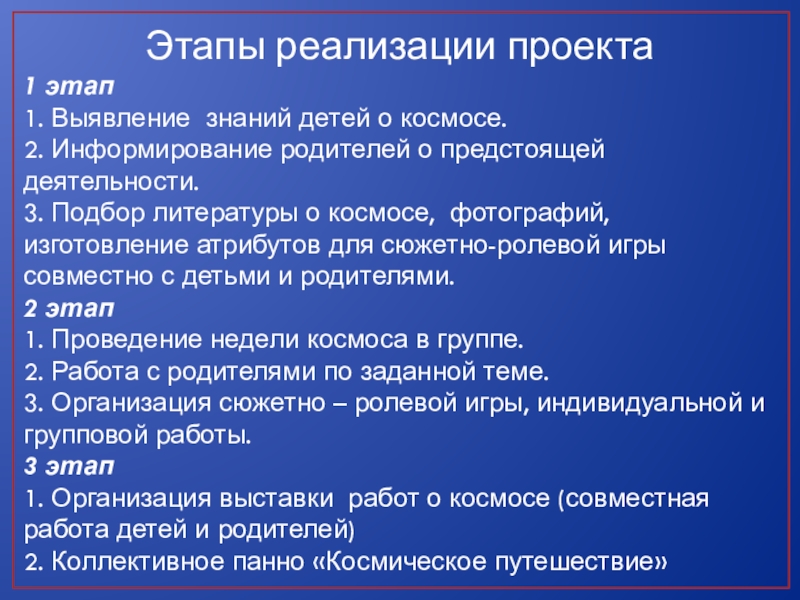 Этапы реализации проекта

1 этап
1. Выявление знаний детей о космосе.
2. Информирование родителей о предстоящей деятельности.
3. Подбор литературы о космосе, фотографий, изготовление атрибутов для сюжетно-ролевой игры совместно с детьми и родителями.

2 этап
1. Проведение недели космоса в группе.
2. Работа с родителями по заданной теме.
3. Организация сюжетно – ролевой игры, индивидуальной и групповой работы.

3 этап
1. Организация выставки работ о космосе (совместная работа детей и родителей)
2. Коллективное панно «Космическое путешествие»